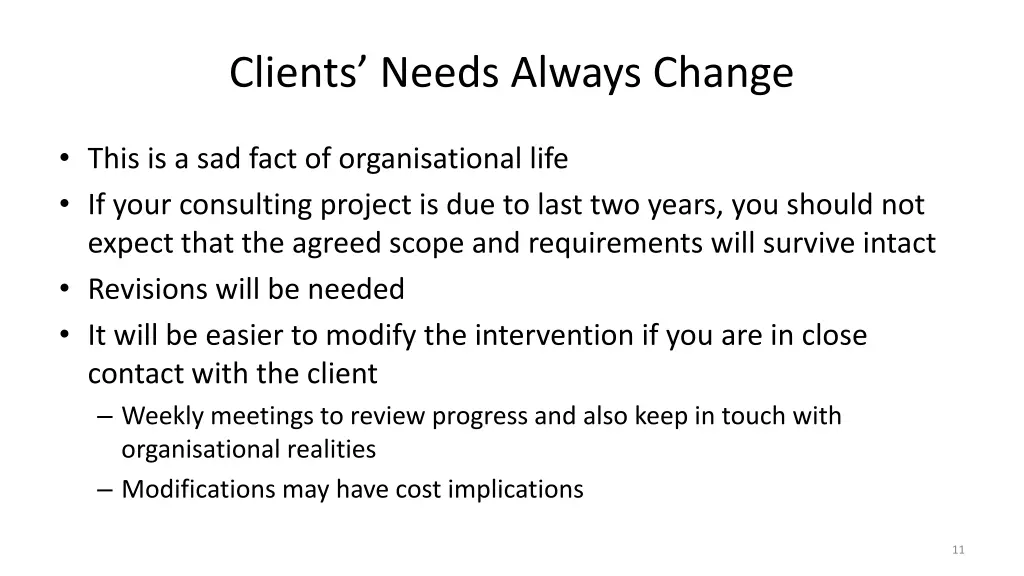 Clients’ Needs Always Change

• This is a sad fact of organisational life
• If your consulting project is due to last two years, you should not expect that the agreed scope and requirements will survive intact
• Revisions will be needed
• It will be easier to modify the intervention if you are in close contact with the client
– Weekly meetings to review progress and also keep in touch with organisational realities
– Modifications may have cost implications

11